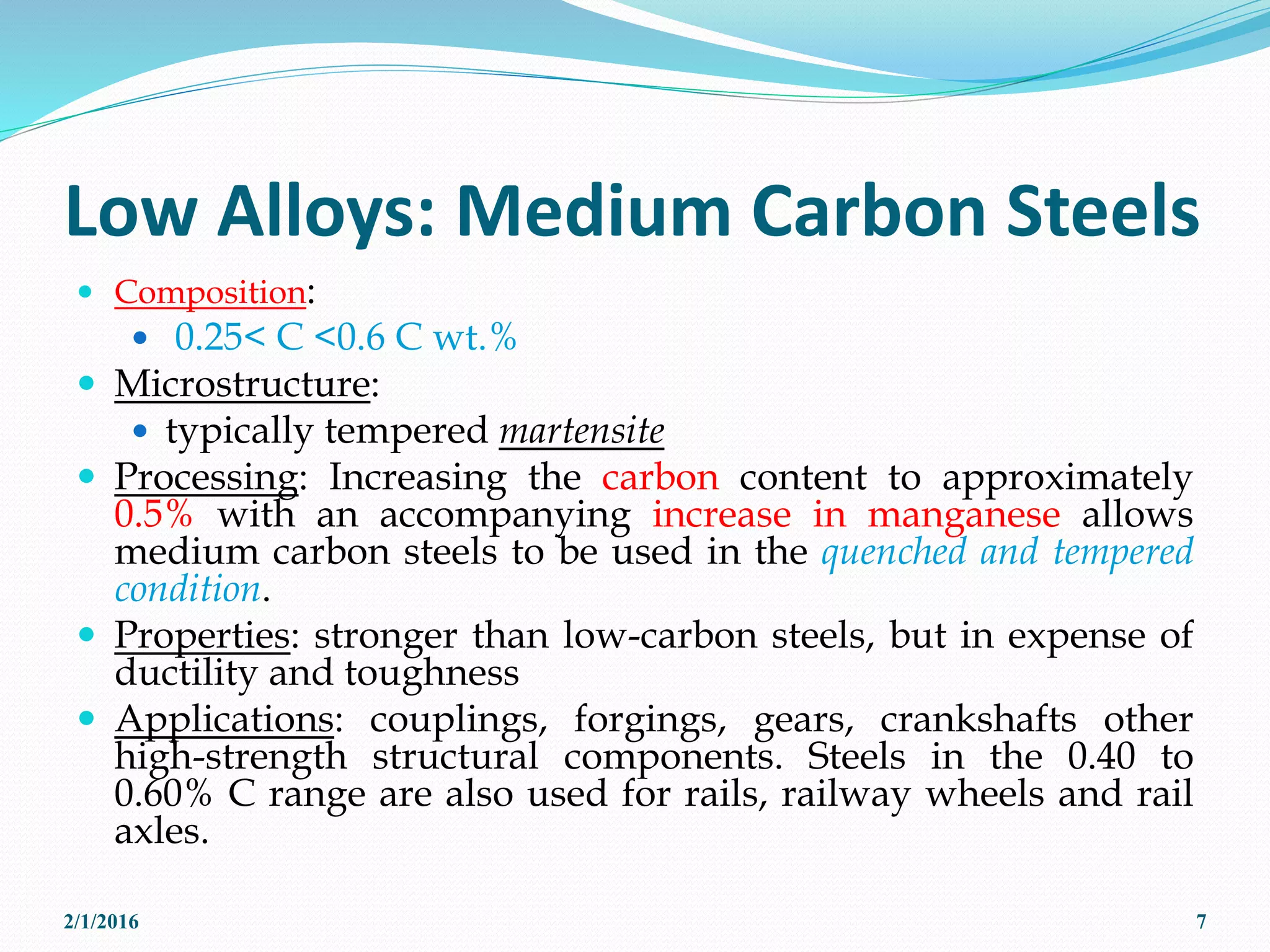 Low Alloys: Medium Carbon Steels

- Composition:
  - 0.25< C <0.6 C wt.%
- Microstructure:
  - typically tempered martensite
- Processing: Increasing the carbon content to approximately 0.5% with an accompanying increase in manganese allows medium carbon steels to be used in the quenched and tempered condition.
- Properties: stronger than low-carbon steels, but in expense of ductility and toughness
- Applications: couplings, forgings, gears, crankshafts other high-strength structural components. Steels in the 0.40 to 0.60% C range are also used for rails, railway wheels and rail axles.

2/1/2016

7